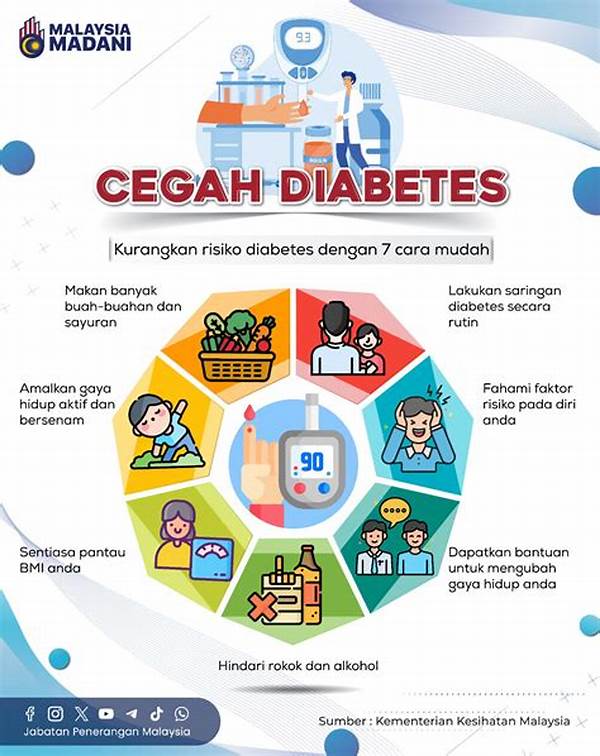 MALAYSIA MADANI

93

CEGAH DIABETES

Kurangkan risiko diabetes dengan 7 cara mudah

Makan banyak buah-buahan dan sayuran

Lakukan saringan diabetes secara rutin

Amalkan gaya hidup aktif dan bersenam

Fahami faktor risiko pada diri anda

90

Sentiasa pantau BMI anda

Dapatkan bantuan untuk mengubah gaya hidup anda

Hindari rokok dan alkohol

Jabatan Penerangan Malaysia

Sumber : Kementerian Kesihatan Malaysia